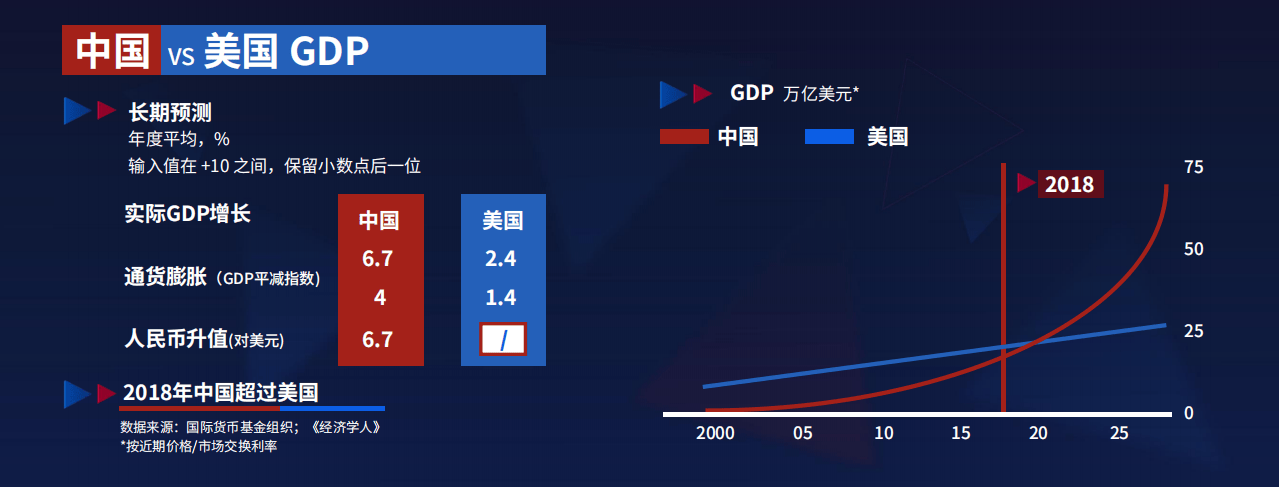 中国 vs 美国 GDP

长期预测
年度平均，%
输入值在 +10 之间，保留小数点后一位

| | 中国 | 美国 |
|---|---|---|
| 实际GDP增长 | 6.7 | 2.4 |
| 通货膨胀（GDP平减指数） | 4 | 1.4 |
| 人民币升值(对美元) | 6.7 | / |

2018年中国超过美国

数据来源：国际货币基金组织；《经济学人》
*按近期价格/市场交换利率

GDP 万亿美元*
中国 美国
2018
75
50
25
0
2000 05 10 15 20 25